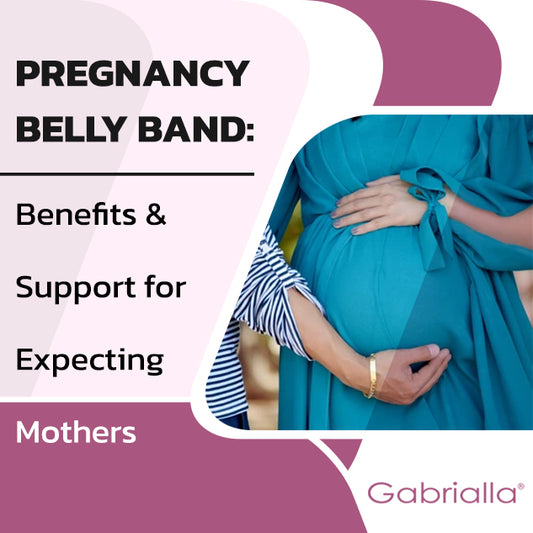 PREGNANCY BELLY BAND:

Benefits & Support for Expecting Mothers

Gabrialla®